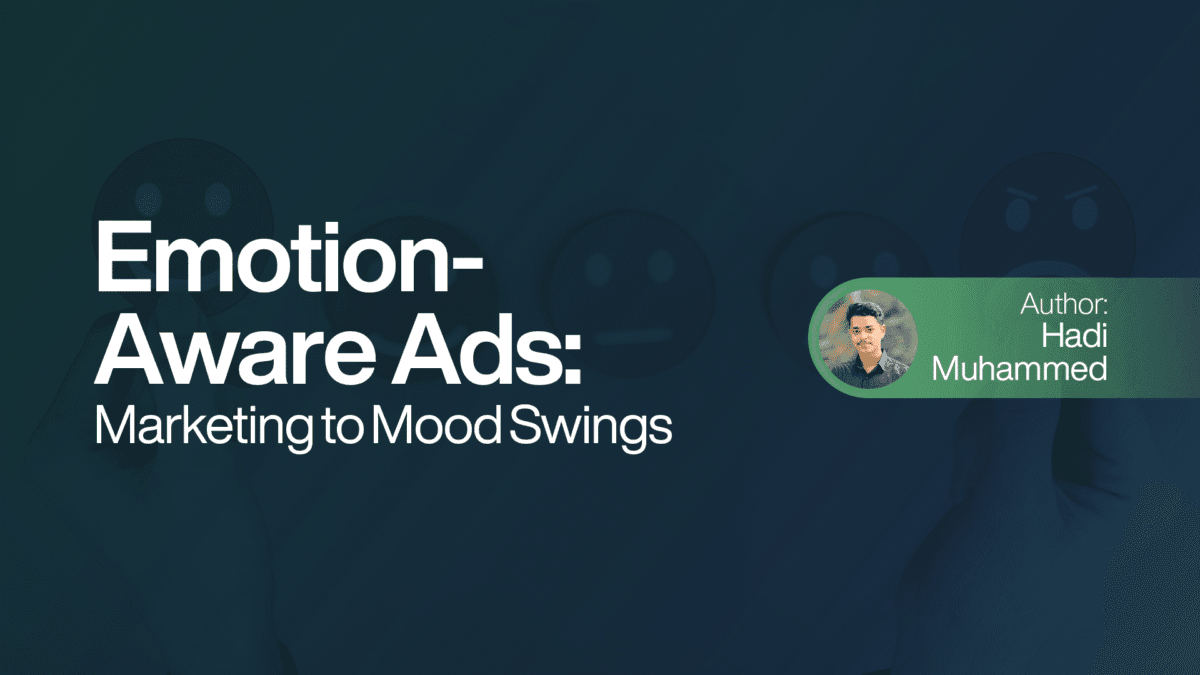 Emotion-Aware Ads:
Marketing to Mood Swings

Author:
Hadi Muhammed